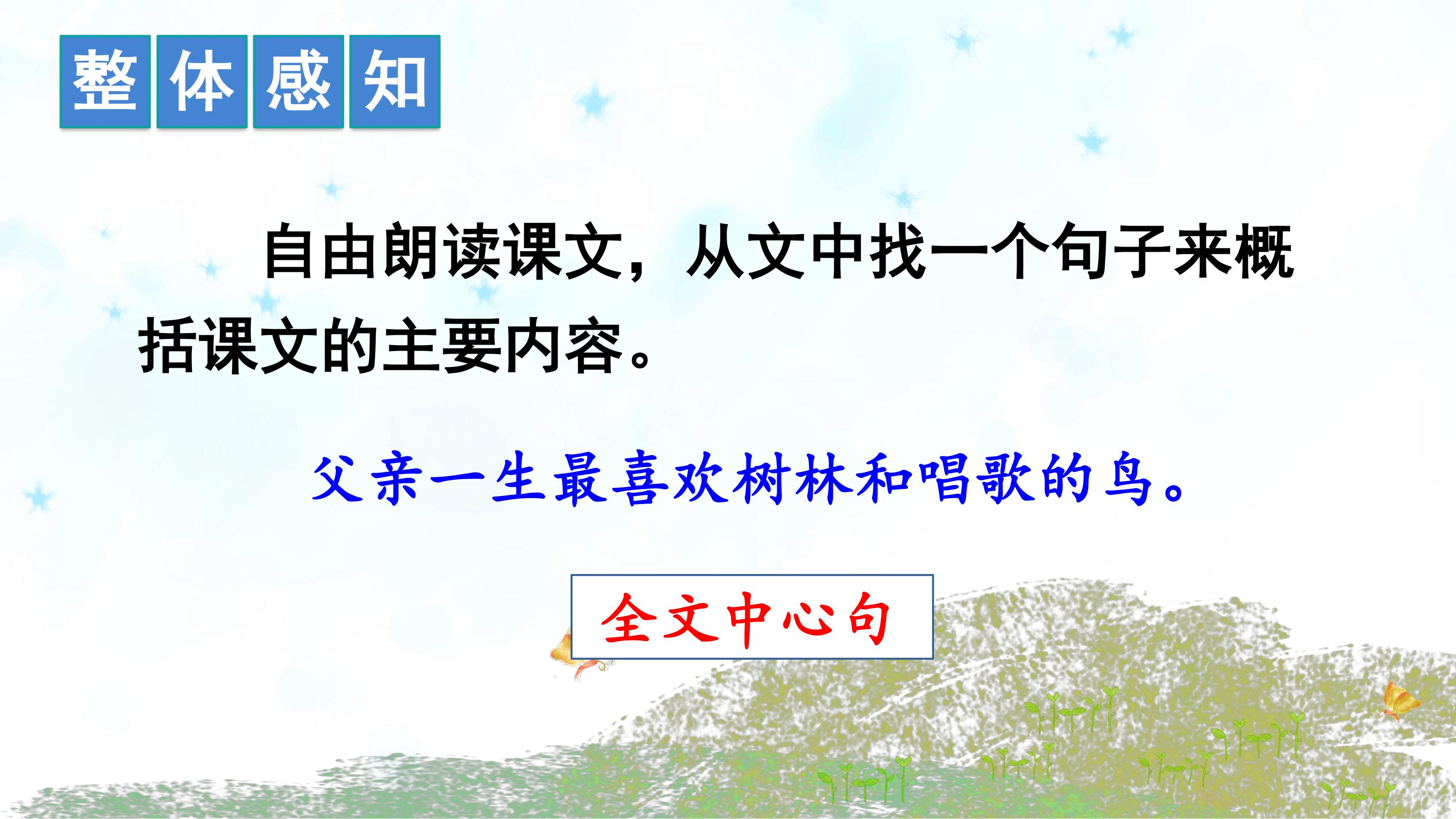 整体感知

自由朗读课文，从文中找一个句子来概括课文的主要内容。

父亲一生最喜欢树林和唱歌的鸟。

全文中心句